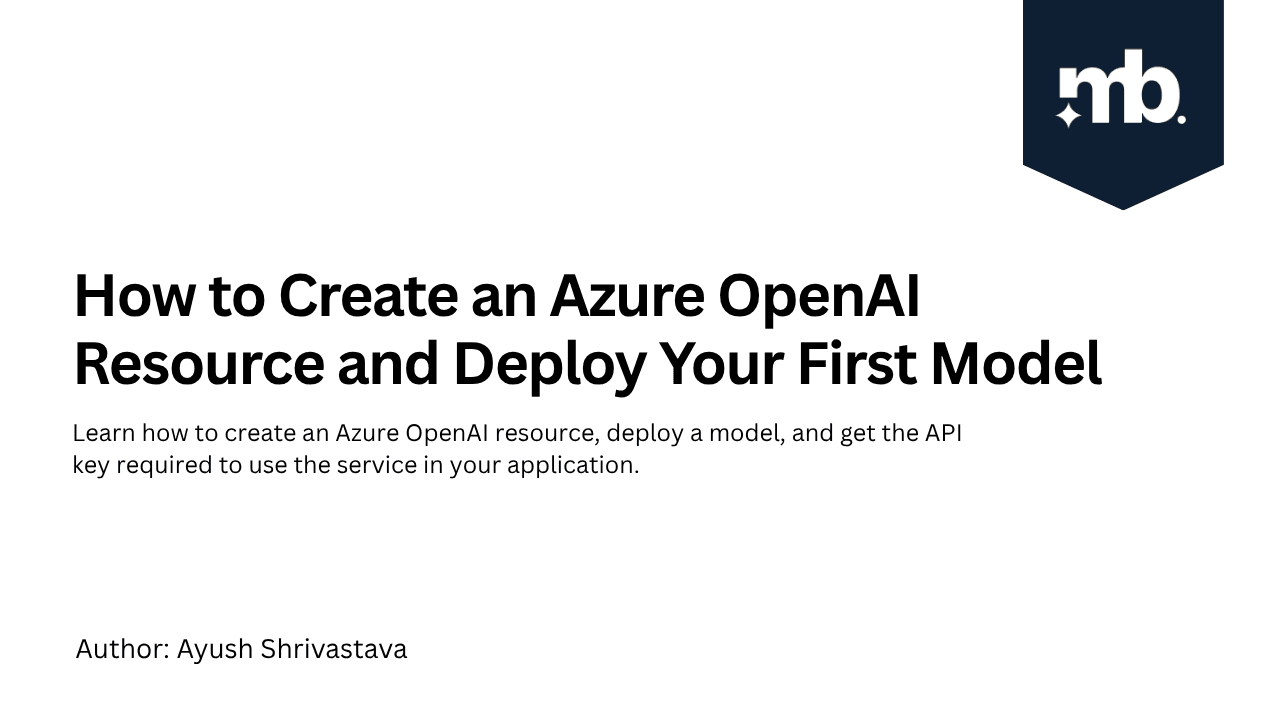 mb.

How to Create an Azure OpenAI Resource and Deploy Your First Model

Learn how to create an Azure OpenAI resource, deploy a model, and get the API key required to use the service in your application.

Author: Ayush Shrivastava